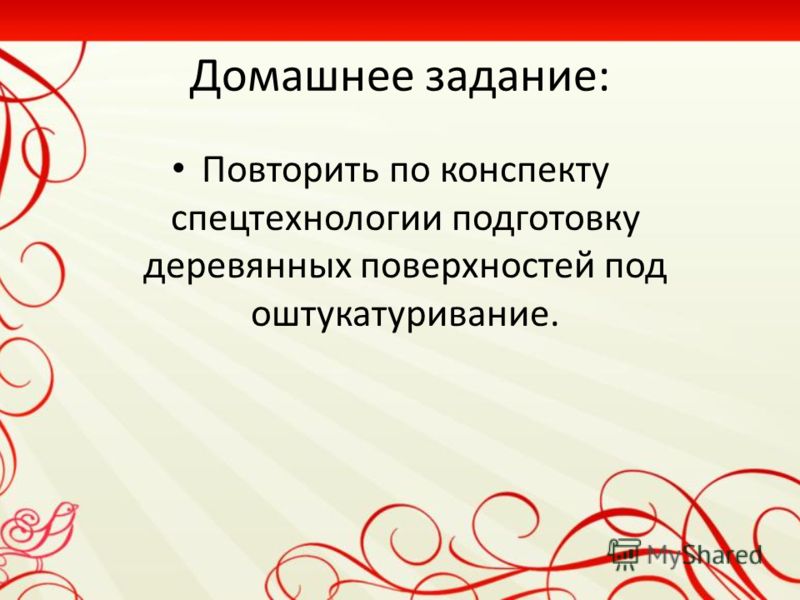 Домашнее задание:

• Повторить по конспекту спецтехнологии подготовку деревянных поверхностей под оштукатуривание.

MyShared